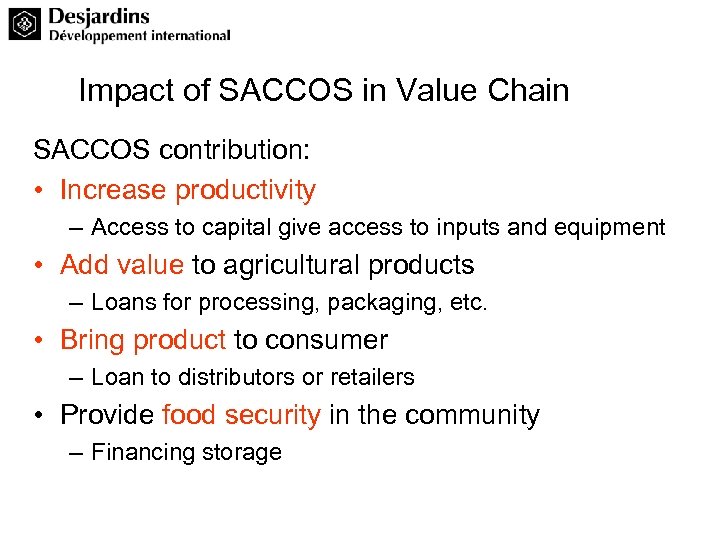 Desjardins
Développement international

Impact of SACCOS in Value Chain

SACCOS contribution:

• Increase productivity
– Access to capital give access to inputs and equipment

• Add value to agricultural products
– Loans for processing, packaging, etc.

• Bring product to consumer
– Loan to distributors or retailers

• Provide food security in the community
– Financing storage